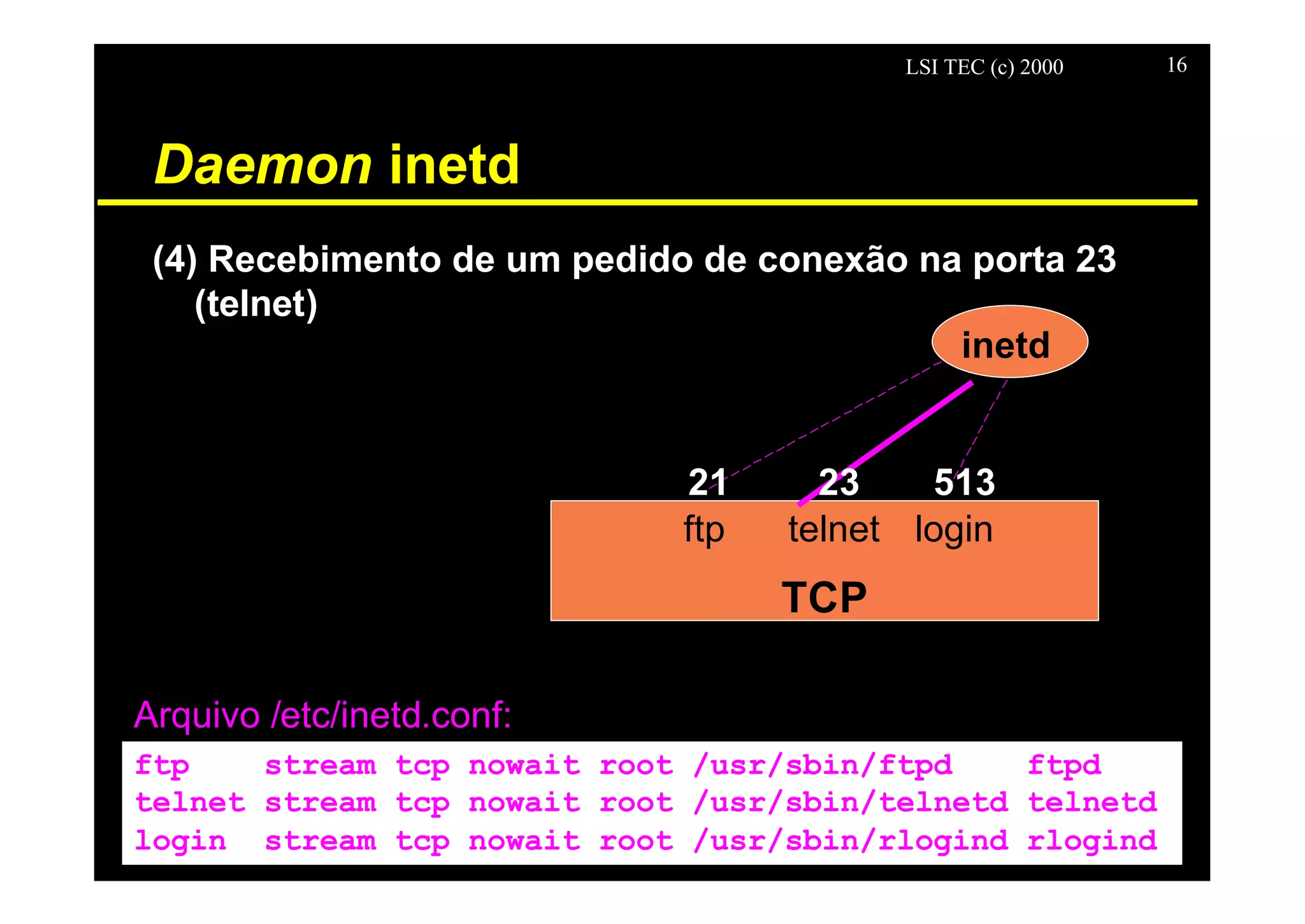 LSI TEC (c) 2000 16

Daemon inetd

(4) Recebimento de um pedido de conexão na porta 23 (telnet)

inetd

21 23 513

ftp telnet login

TCP

Arquivo /etc/inetd.conf:

ftp stream tcp nowait root /usr/sbin/ftpd ftpd
telnet stream tcp nowait root /usr/sbin/telnetd telnetd
login stream tcp nowait root /usr/sbin/rlogind rlogind